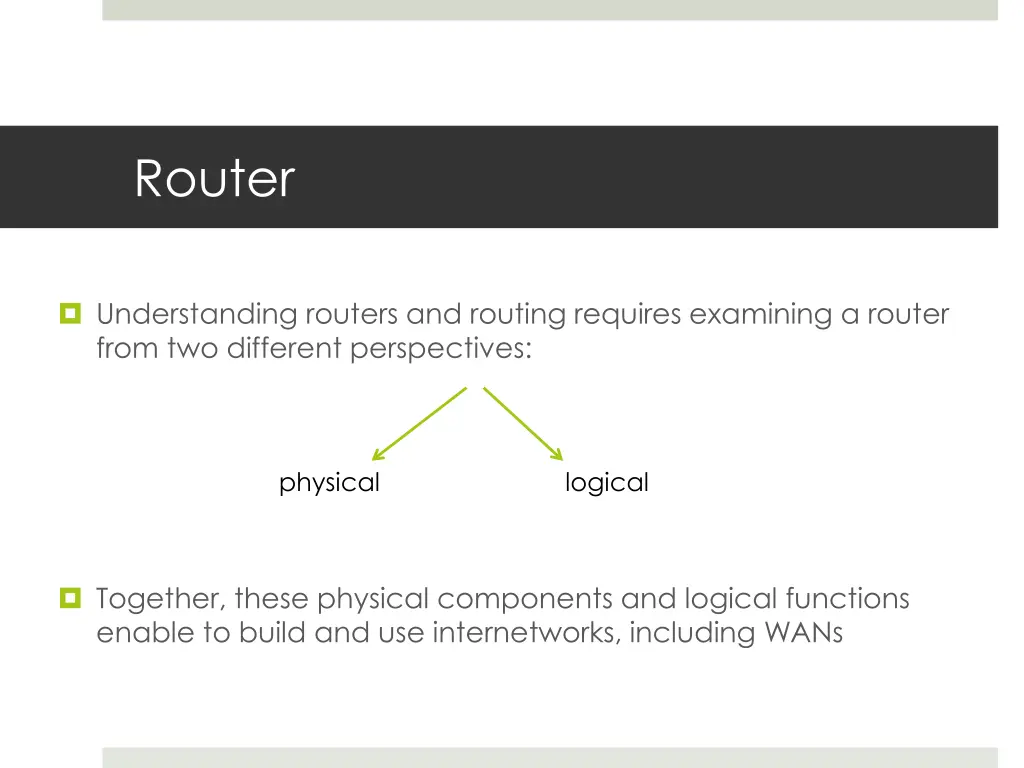 Router

Understanding routers and routing requires examining a router from two different perspectives:

physical

logical

Together, these physical components and logical functions enable to build and use internetworks, including WANs